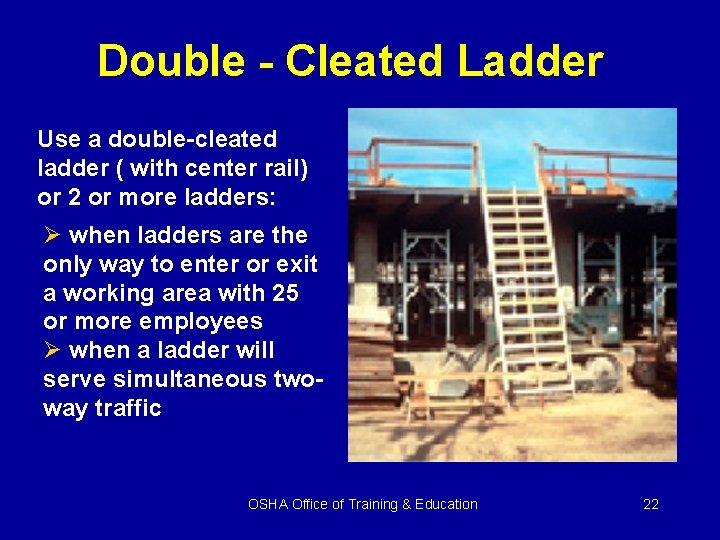 Double - Cleated Ladder

Use a double-cleated ladder ( with center rail) or 2 or more ladders:

➢ when ladders are the only way to enter or exit a working area with 25 or more employees
➢ when a ladder will serve simultaneous two-way traffic

OSHA Office of Training & Education

22